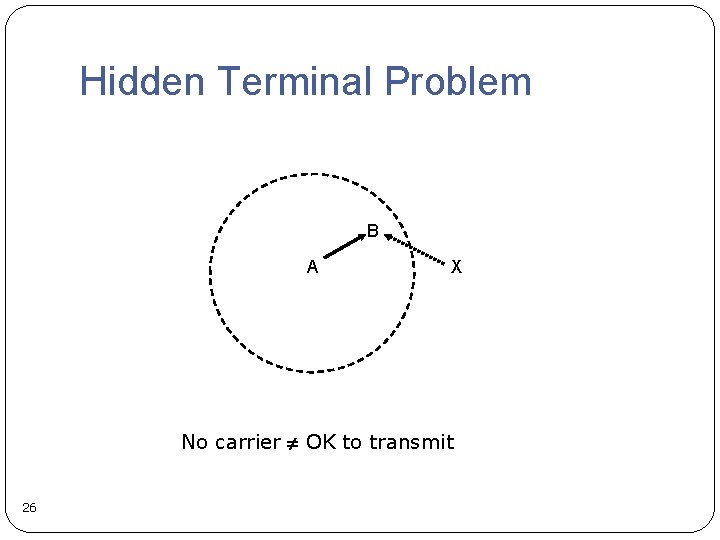 Hidden Terminal Problem

B

A

X

No carrier $\neq$ OK to transmit

26